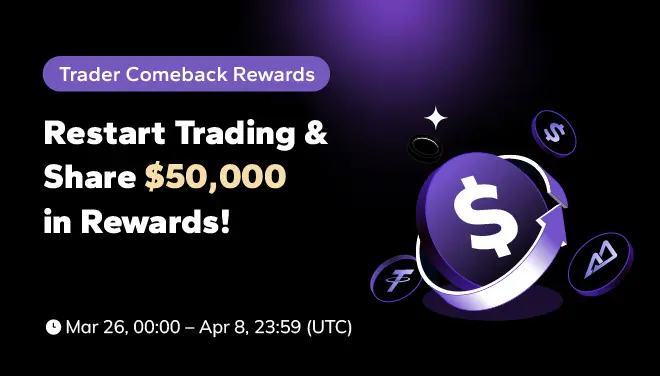 Trader Comeback Rewards

Restart Trading & Share $50,000 in Rewards!

Mar 26, 00:00 – Apr 8, 23:59 (UTC)